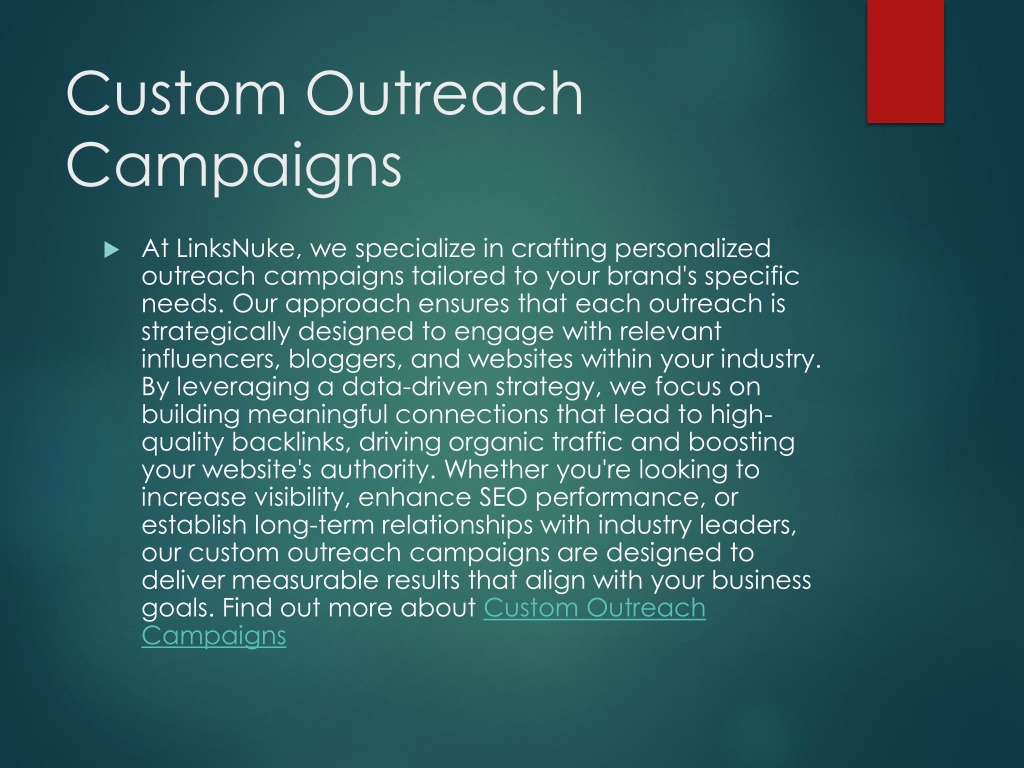 Custom Outreach Campaigns

At LinksNuke, we specialize in crafting personalized outreach campaigns tailored to your brand's specific needs. Our approach ensures that each outreach is strategically designed to engage with relevant influencers, bloggers, and websites within your industry. By leveraging a data-driven strategy, we focus on building meaningful connections that lead to high-quality backlinks, driving organic traffic and boosting your website's authority. Whether you're looking to increase visibility, enhance SEO performance, or establish long-term relationships with industry leaders, our custom outreach campaigns are designed to deliver measurable results that align with your business goals. Find out more about Custom Outreach Campaigns